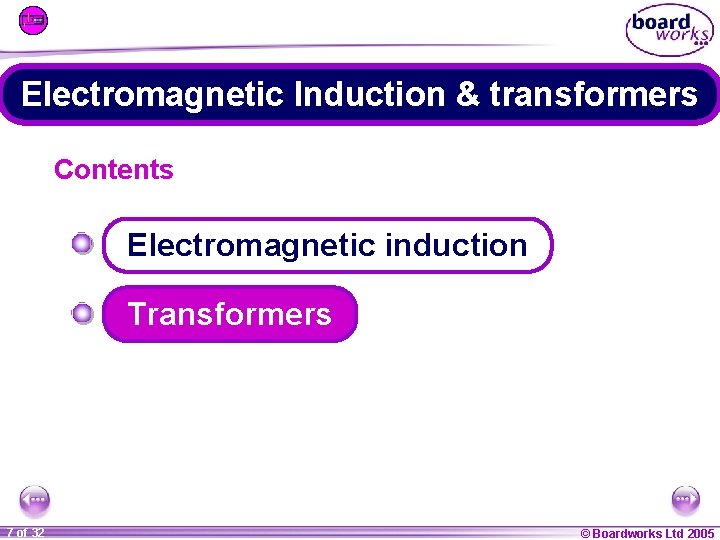 board works

Electromagnetic Induction & transformers

Contents

Electromagnetic induction

Transformers

7 of 32

© Boardworks Ltd 2005